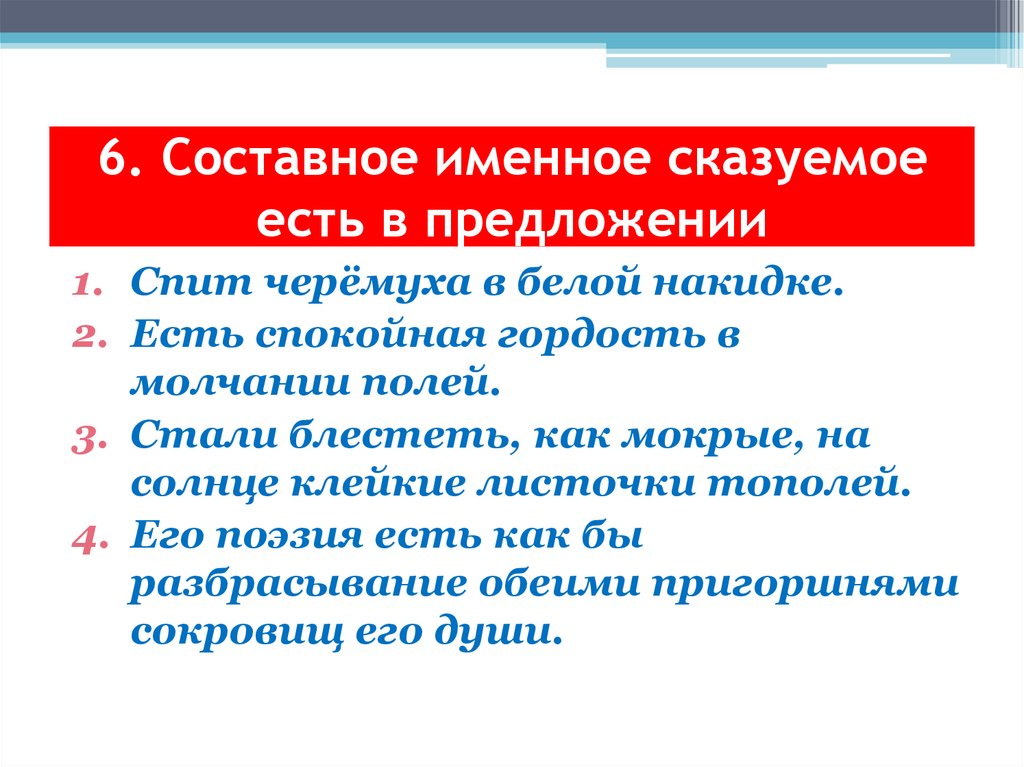 6. Составное именное сказуемое есть в предложении

1. Спит черёмуха в белой накидке.
2. Есть спокойная гордость в молчании полей.
3. Стали блестеть, как мокрые, на солнце клейкие листочки тополей.
4. Его поэзия есть как бы разбрасывание обеими пригоршнями сокровищ его души.